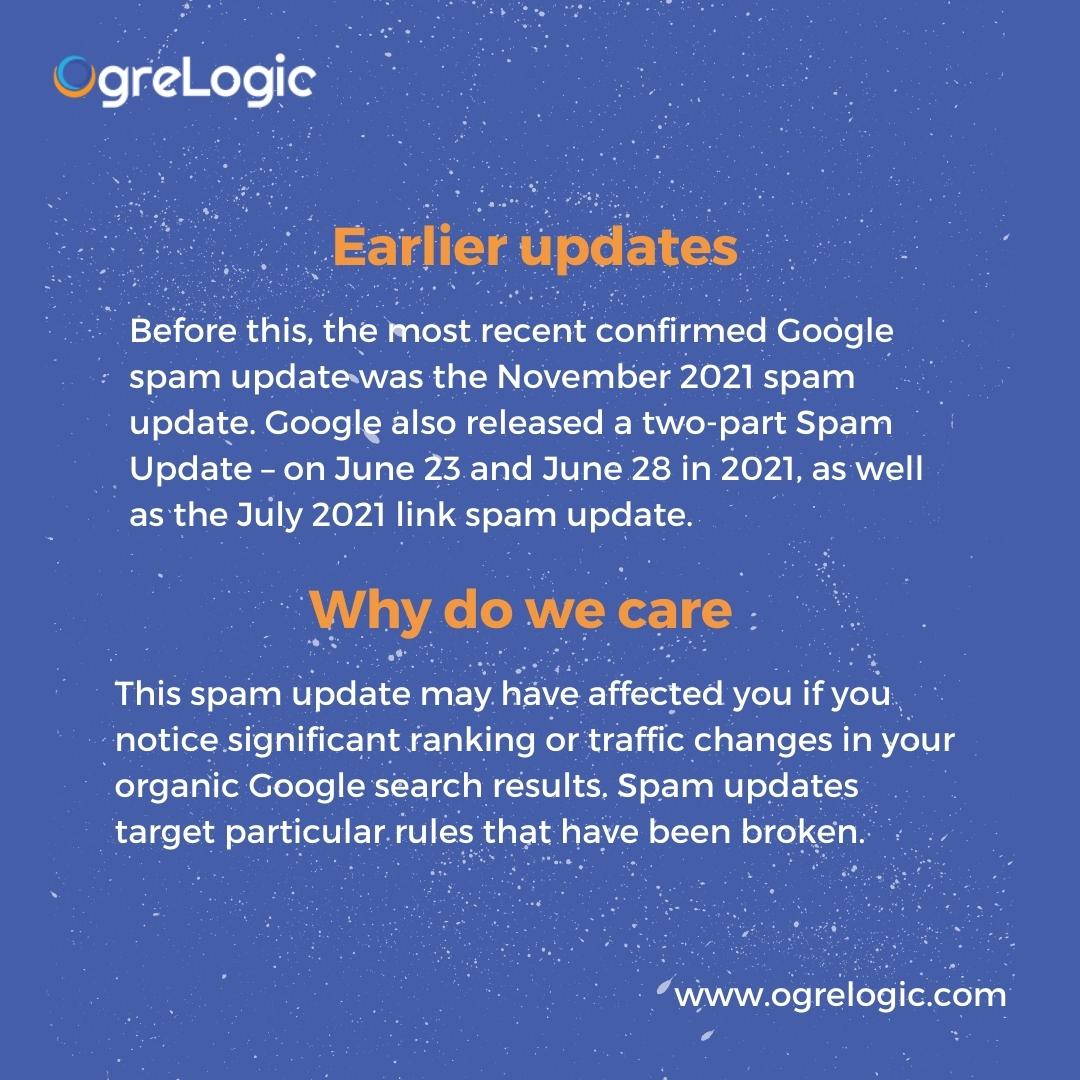 OgreLogic

Earlier updates

Before this, the most recent confirmed Google spam update was the November 2021 spam update. Google also released a two-part Spam Update – on June 23 and June 28 in 2021, as well as the July 2021 link spam update.

Why do we care

This spam update may have affected you if you notice significant ranking or traffic changes in your organic Google search results. Spam updates target particular rules that have been broken.

www.ogrelogic.com